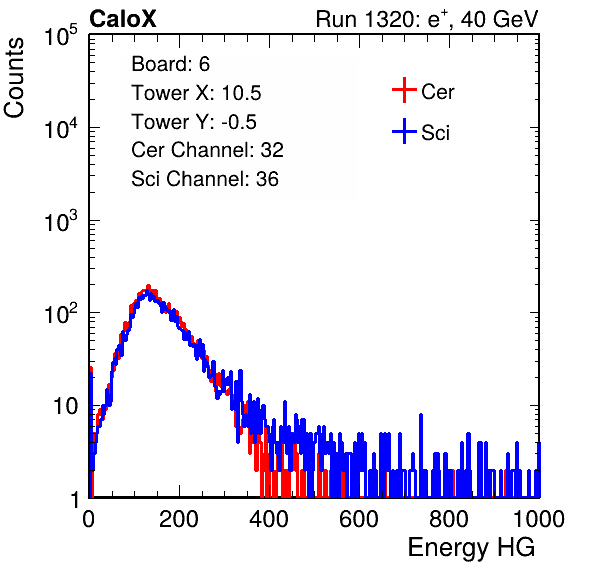 CaloX

Run 1320: $e^{+}$, 40 GeV

Counts

$10^5$

$10^4$

$10^3$

$10^2$

10

1

Board: 6

Tower X: 10.5

Tower Y: -0.5

Cer Channel: 32

Sci Channel: 36

Cer

Sci

0

200

400

600

800

1000

Energy HG